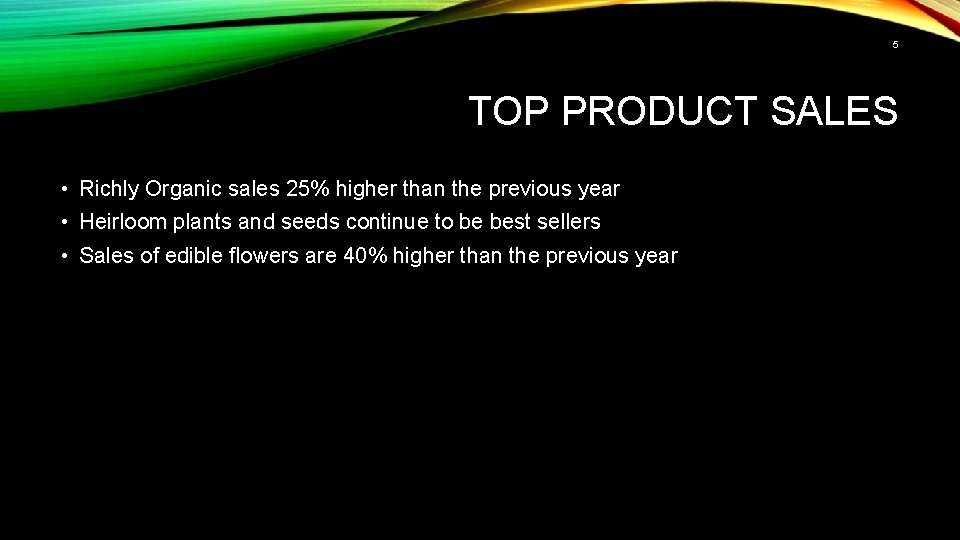 5

TOP PRODUCT SALES

• Richly Organic sales 25% higher than the previous year
• Heirloom plants and seeds continue to be best sellers
• Sales of edible flowers are 40% higher than the previous year